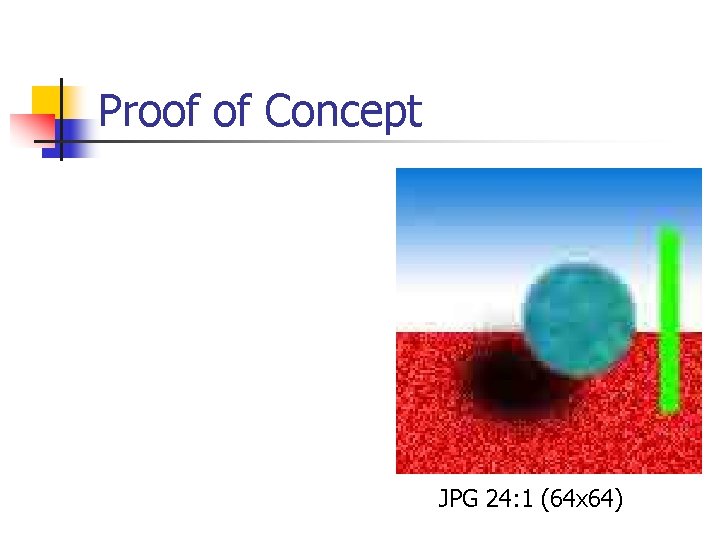 Proof of Concept

JPG 24:1 (64x64)